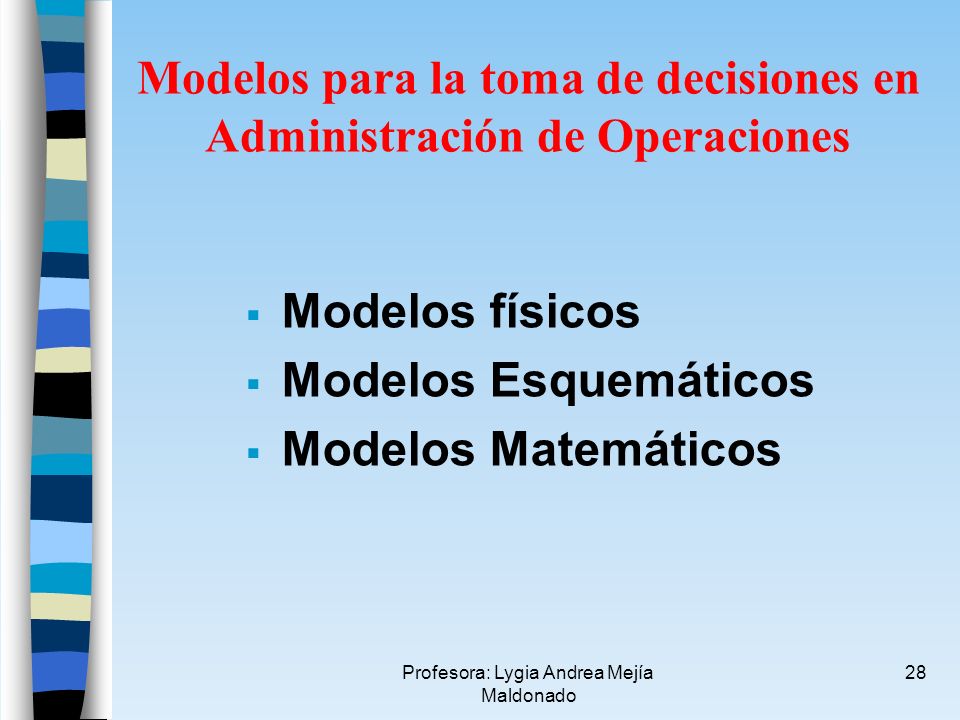 Modelos para la toma de decisiones en Administración de Operaciones

▪ Modelos físicos
▪ Modelos Esquemáticos
▪ Modelos Matemáticos

Profesora: Lygia Andrea Mejía Maldonado

28